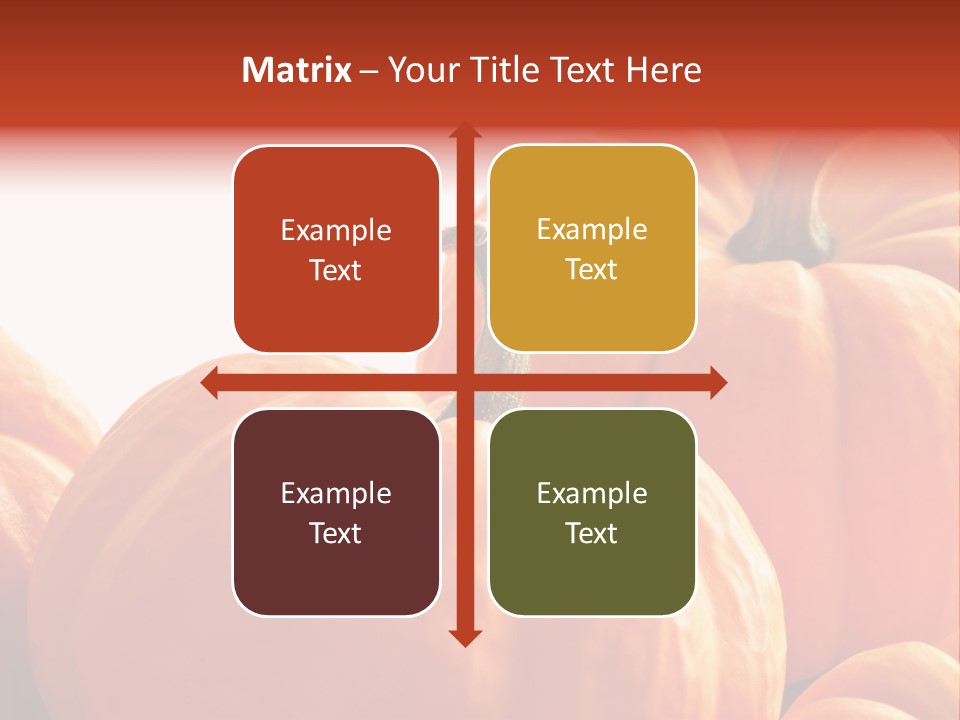 Matrix – Your Title Text Here

Example Text

Example Text

Example Text

Example Text